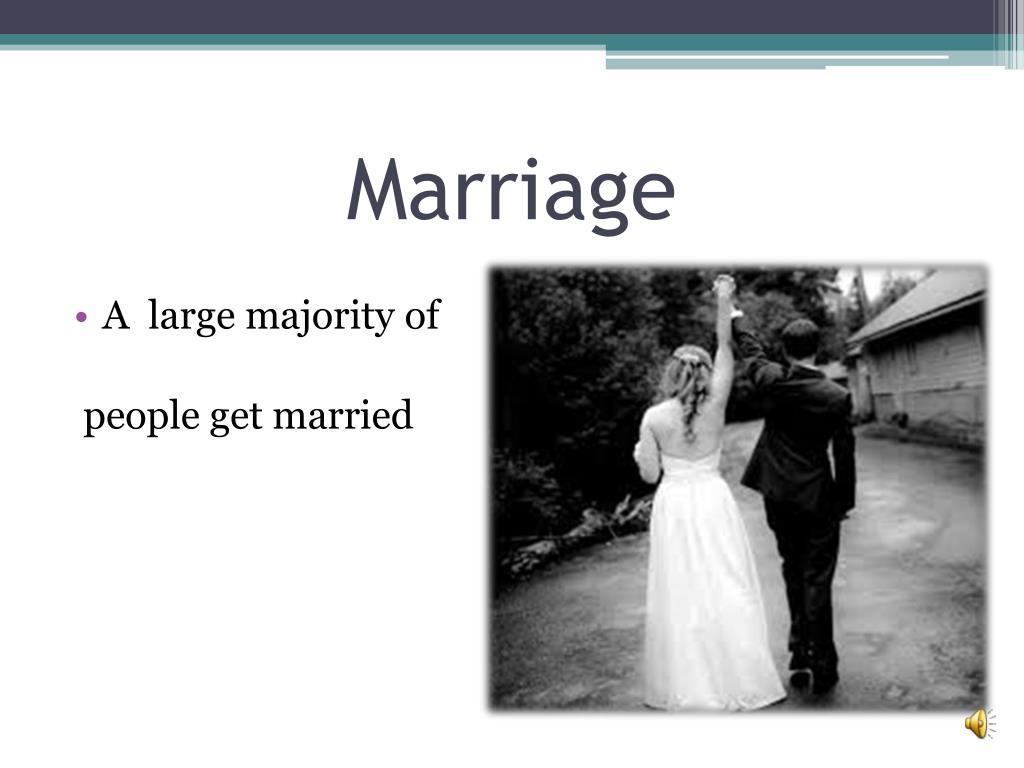 Marriage

• A large majority of

people get married